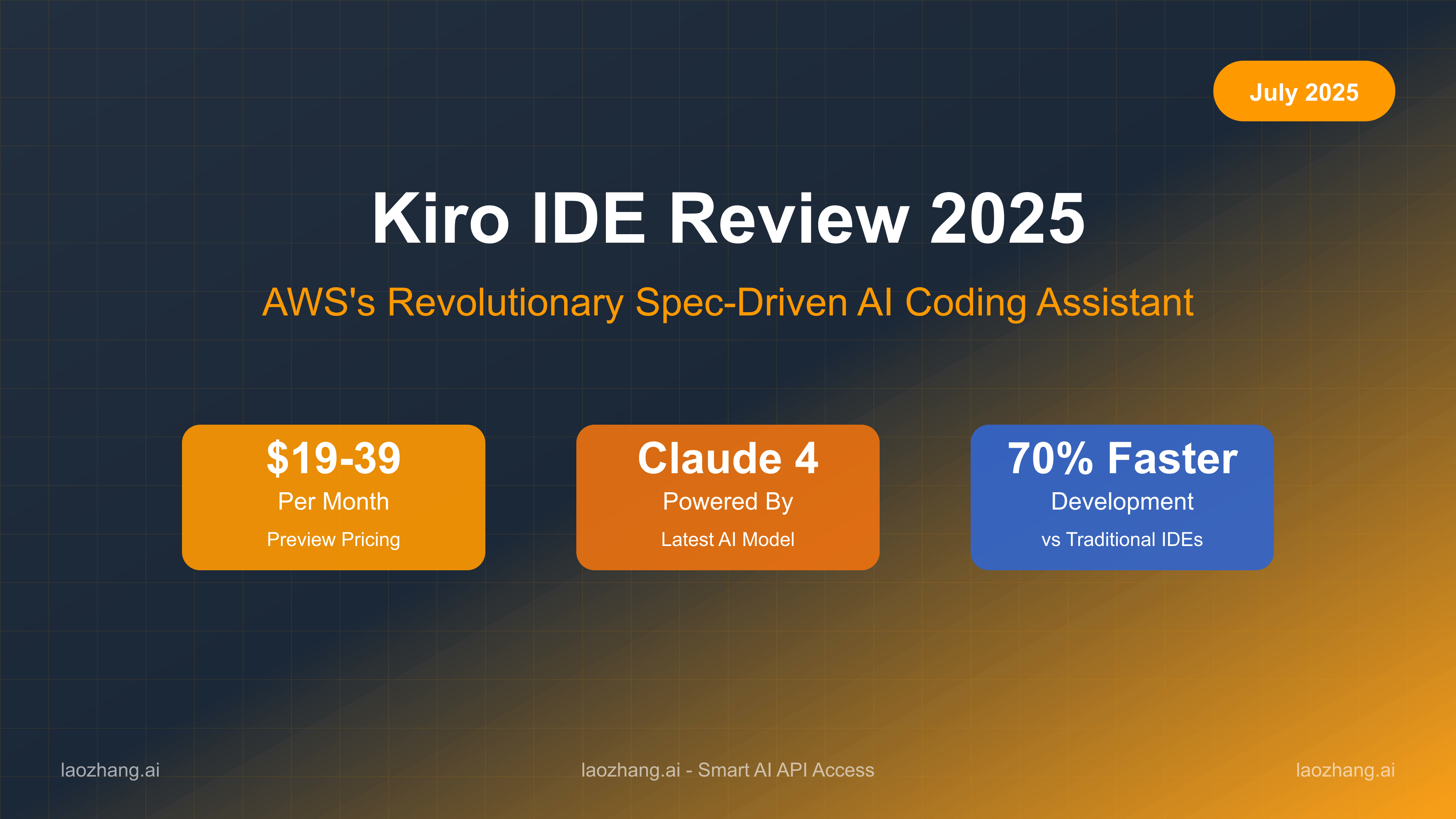 July 2025

Kiro IDE Review 2025

AWS's Revolutionary Spec-Driven AI Coding Assistant

\$19-39
Per Month
Preview Pricing

Claude 4
Powered By
Latest AI Model

70% Faster
Development
vs Traditional IDEs

laozhang.ai

laozhang.ai - Smart AI API Access

laozhang.ai